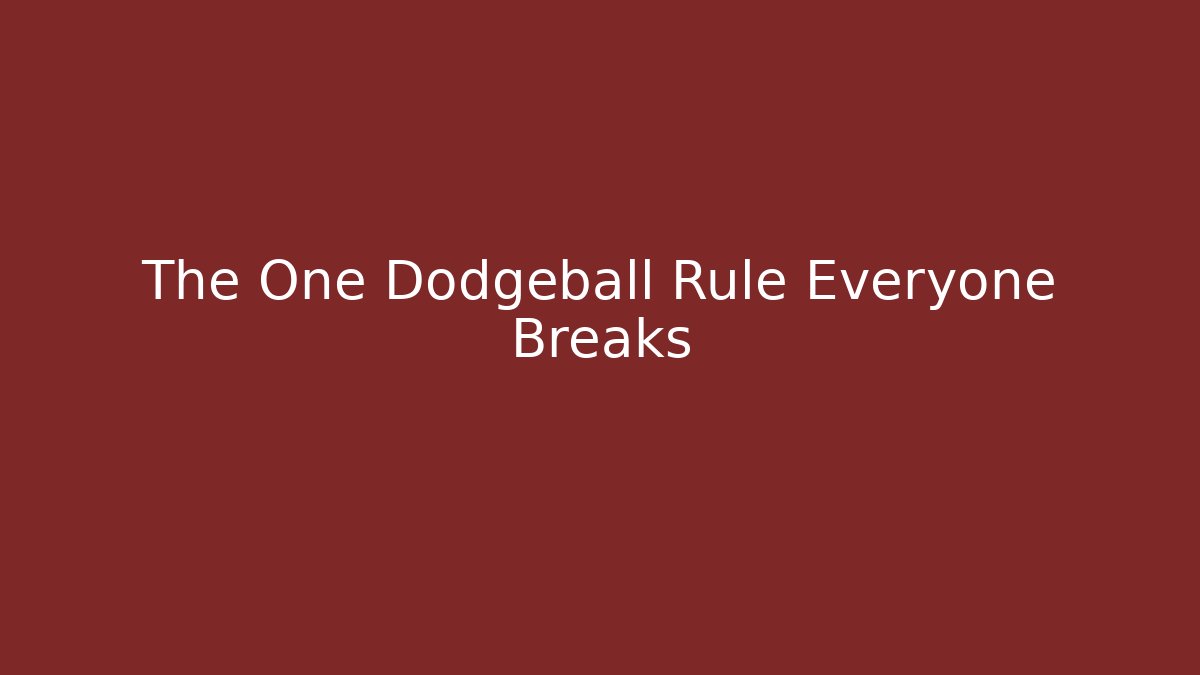 The One Dodgeball Rule Everyone Breaks